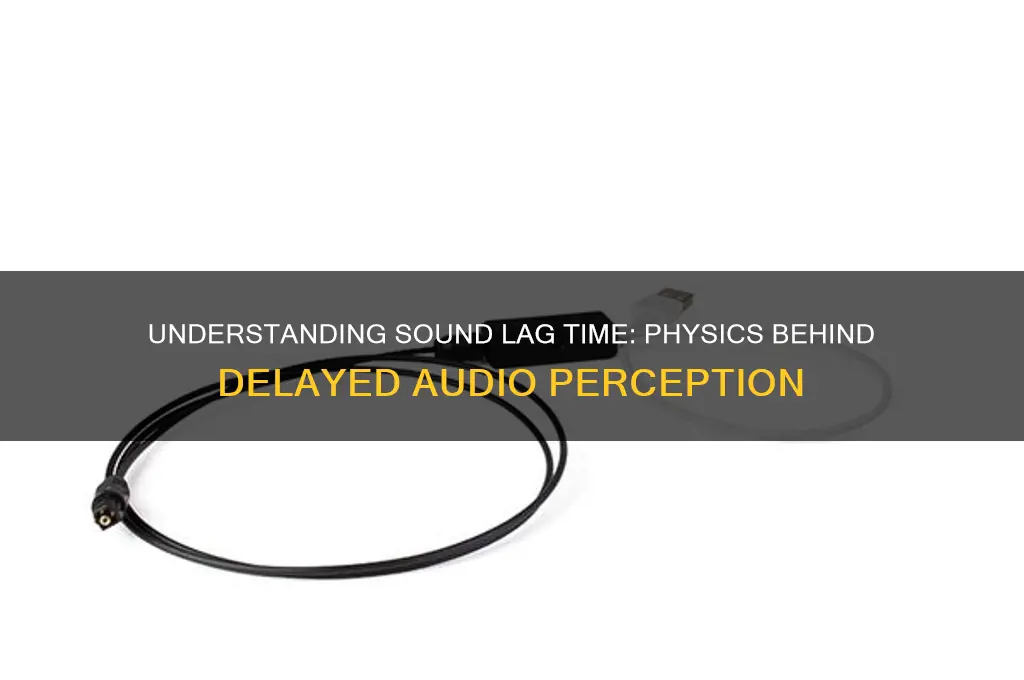 UNDERSTANDING SOUND LAG TIME: PHYSICS BEHIND DELAYED AUDIO PERCEPTION